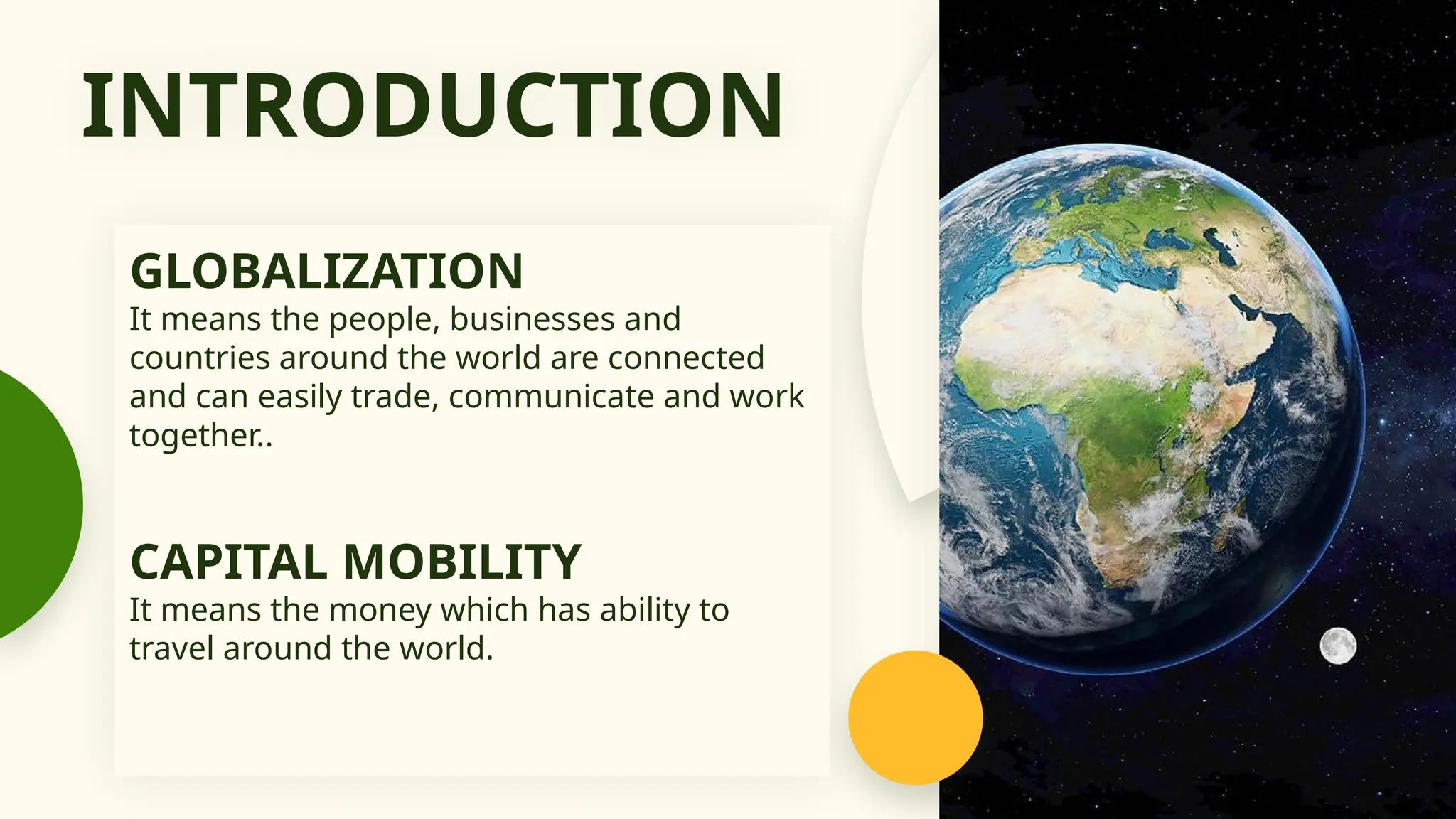 INTRODUCTION

GLOBALIZATION
It means the people, businesses and countries around the world are connected and can easily trade, communicate and work together..

CAPITAL MOBILITY
It means the money which has ability to travel around the world.